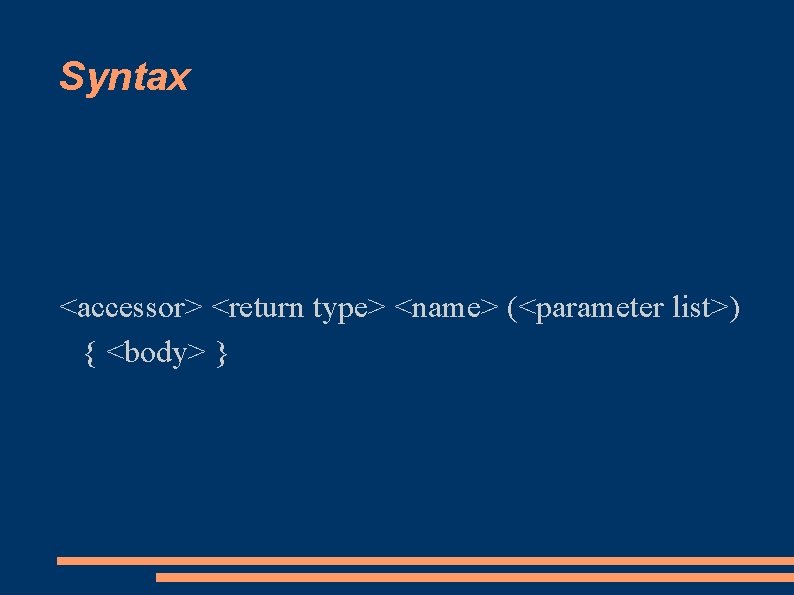 Syntax

<accessor> <return type> <name> (<parameter list>)
{ <body> }